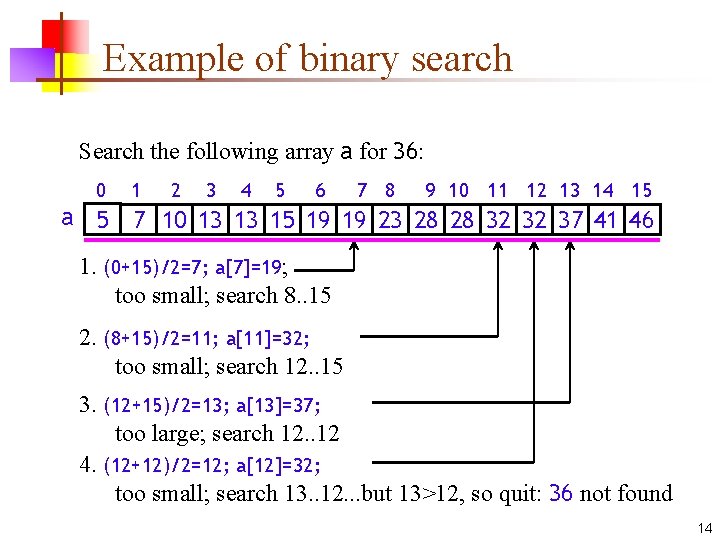 Example of binary search

Search the following array a for 36:

| | 0 | 1 | 2 | 3 | 4 | 5 | 6 | 7 | 8 | 9 | 10 | 11 | 12 | 13 | 14 | 15 |
|---|---|---|---|---|---|---|---|---|---|---|---|---|---|---|---|---|
| a | 5 | 7 | 10 | 13 | 13 | 15 | 19 | 19 | 23 | 28 | 28 | 32 | 32 | 37 | 41 | 46 |

1. (0+15)/2=7; a[7]=19;
too small; search 8..15

2. (8+15)/2=11; a[11]=32;
too small; search 12..15

3. (12+15)/2=13; a[13]=37;
too large; search 12..12

4. (12+12)/2=12; a[12]=32;
too small; search 13..12...but 13>12, so quit: 36 not found

14